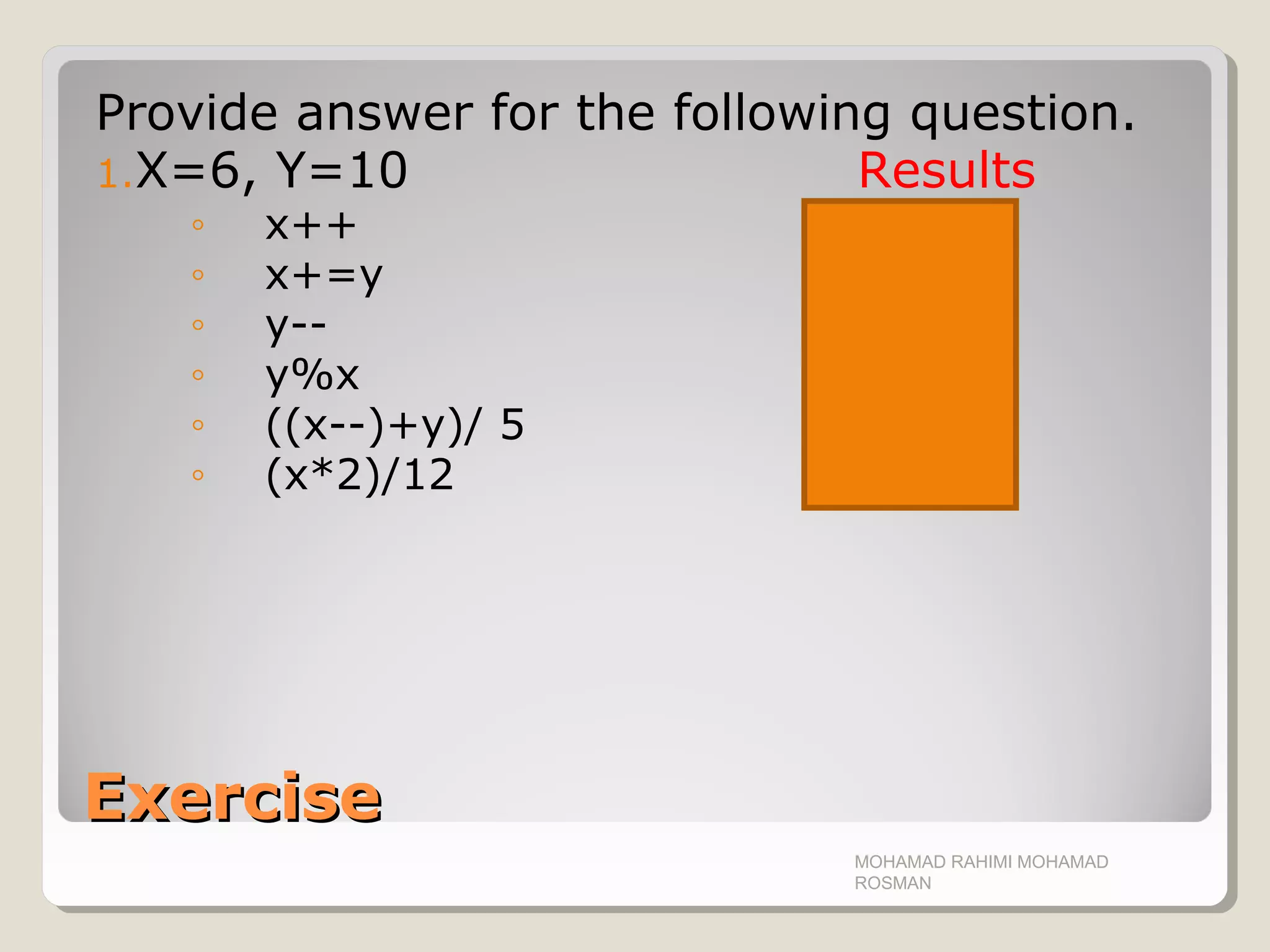 Provide answer for the following question.

1. X=6, Y=10

Results

◦ x++
◦ x+=y
◦ y--
◦ y%x
◦ ((x--)+y)/ 5
◦ (x*2)/12

Exercise

MOHAMAD RAHIMI MOHAMAD ROSMAN